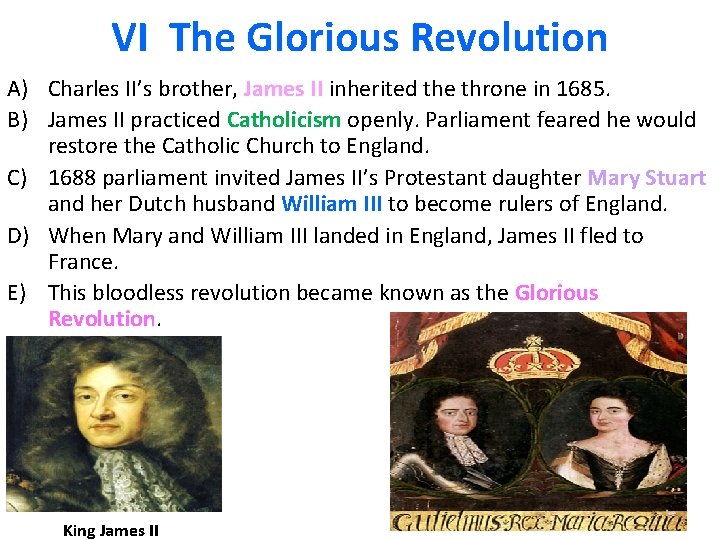 VI The Glorious Revolution

A) Charles II's brother, James II inherited the throne in 1685.

B) James II practiced Catholicism openly. Parliament feared he would restore the Catholic Church to England.

C) 1688 parliament invited James II's Protestant daughter Mary Stuart and her Dutch husband William III to become rulers of England.

D) When Mary and William III landed in England, James II fled to France.

E) This bloodless revolution became known as the Glorious Revolution.

King James II

Gulielmus·Rex·Maria·Regina